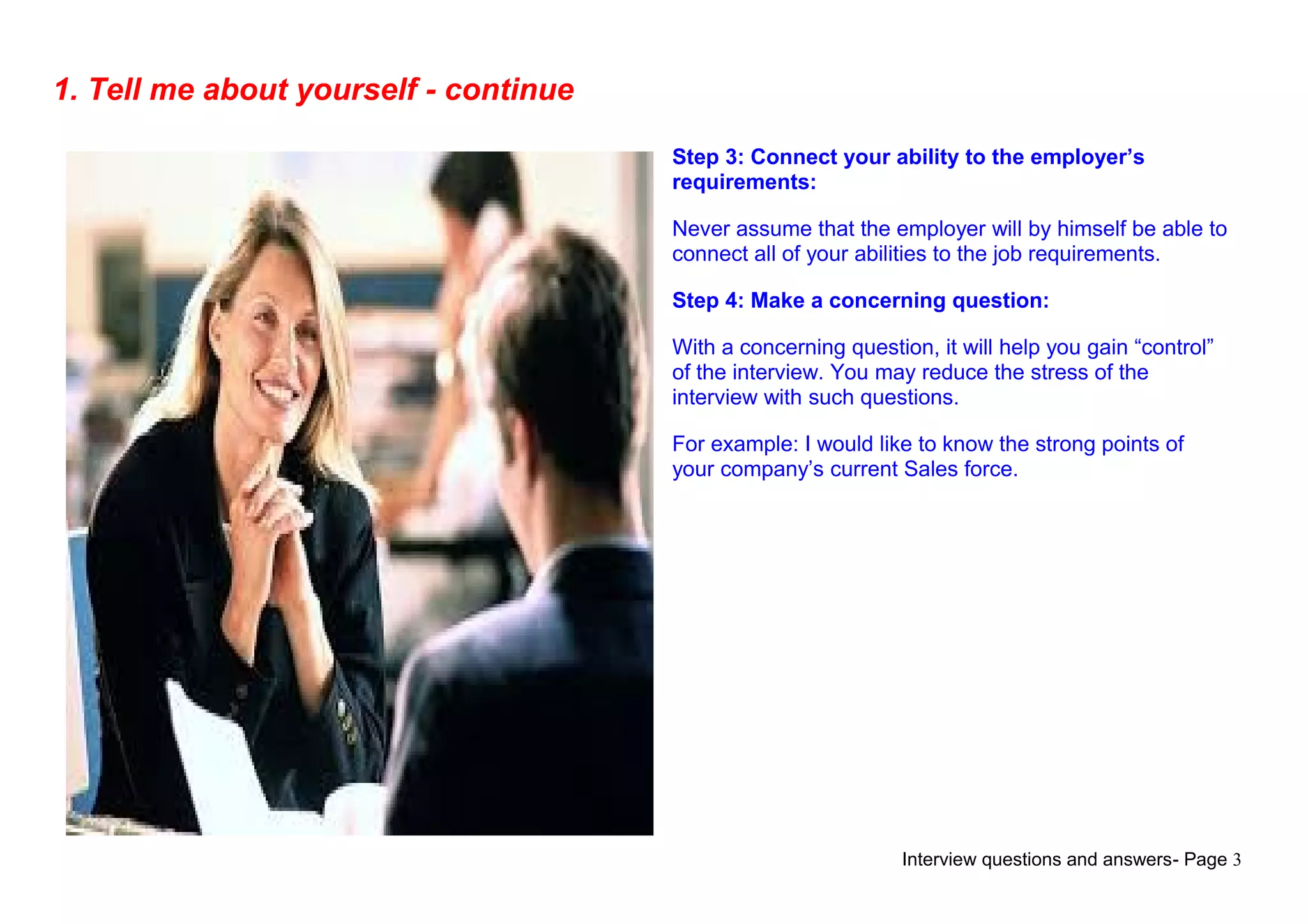 1. Tell me about yourself - continue

Step 3: Connect your ability to the employer’s requirements:

Never assume that the employer will by himself be able to connect all of your abilities to the job requirements.

Step 4: Make a concerning question:

With a concerning question, it will help you gain “control” of the interview. You may reduce the stress of the interview with such questions.

For example: I would like to know the strong points of your company’s current Sales force.

Interview questions and answers- Page 3